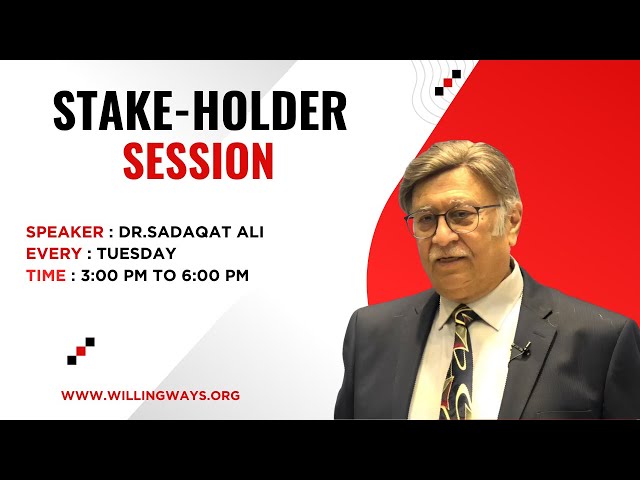 STAKE-HOLDER
SESSION

SPEAKER : DR.SADAQAT ALI
EVERY : TUESDAY
TIME : 3:00 PM TO 6:00 PM

WWW.WILLINGWAYS.ORG